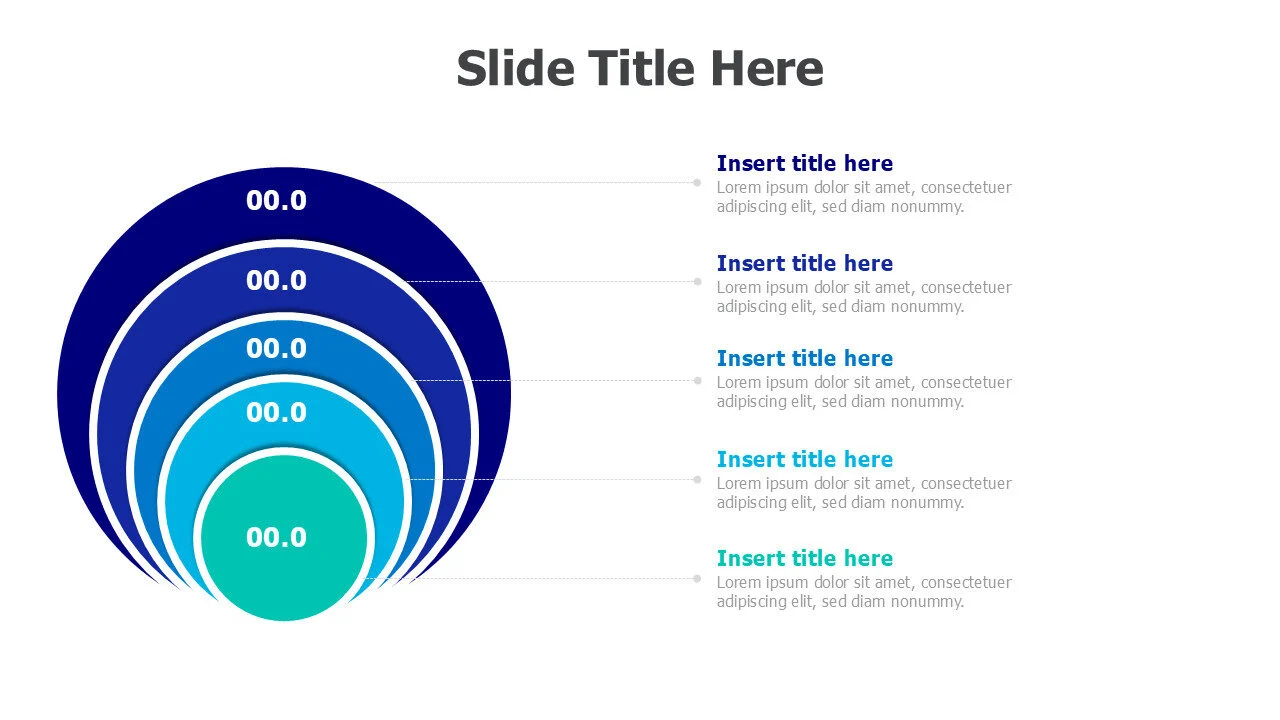 Slide Title Here

00.0

00.0

00.0

00.0

00.0

Insert title here
Lorem ipsum dolor sit amet, consectetuer adipiscing elit, sed diam nonummy.

Insert title here
Lorem ipsum dolor sit amet, consectetuer adipiscing elit, sed diam nonummy.

Insert title here
Lorem ipsum dolor sit amet, consectetuer adipiscing elit, sed diam nonummy.

Insert title here
Lorem ipsum dolor sit amet, consectetuer adipiscing elit, sed diam nonummy.

Insert title here
Lorem ipsum dolor sit amet, consectetuer adipiscing elit, sed diam nonummy.